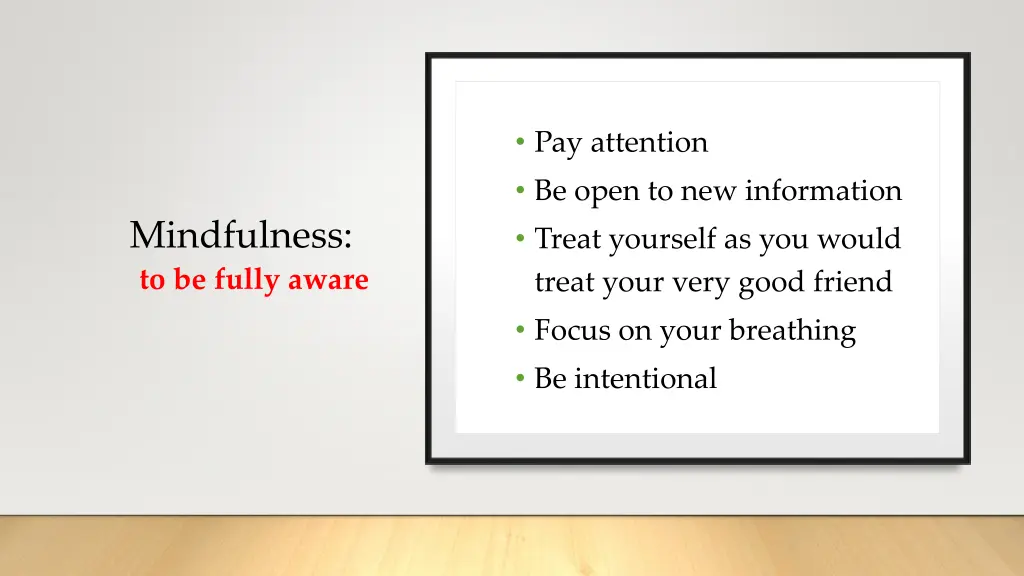 Mindfulness:
to be fully aware

• Pay attention
• Be open to new information
• Treat yourself as you would treat your very good friend
• Focus on your breathing
• Be intentional